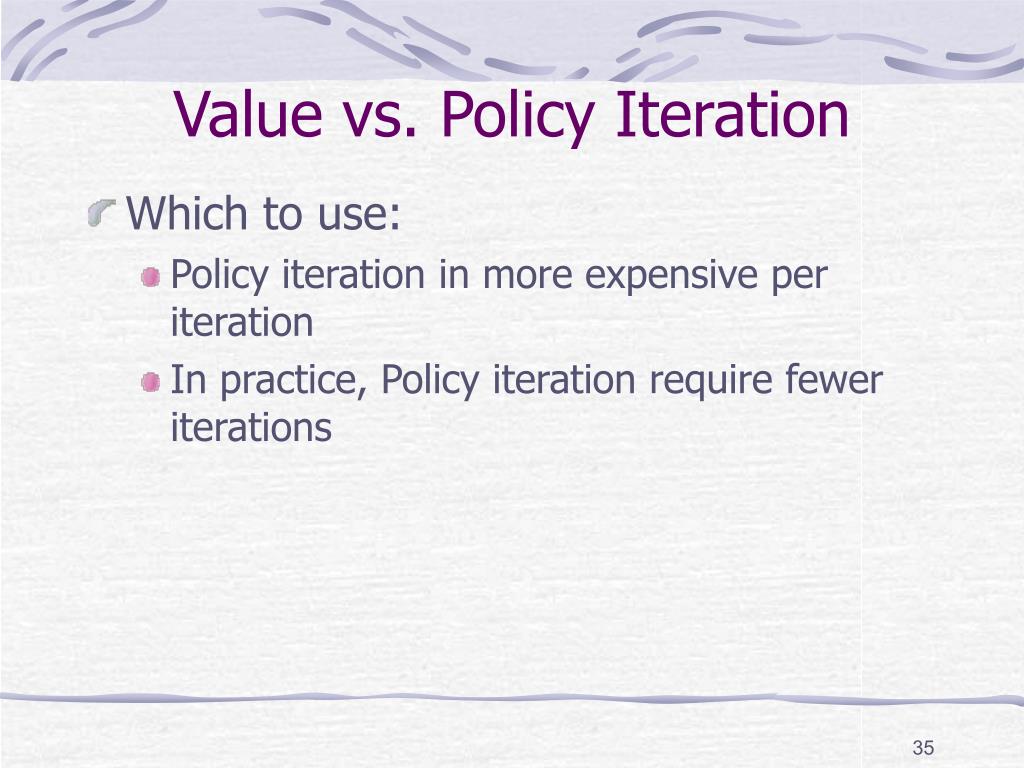 Value vs. Policy Iteration

Which to use:

Policy iteration in more expensive per iteration

In practice, Policy iteration require fewer iterations

35